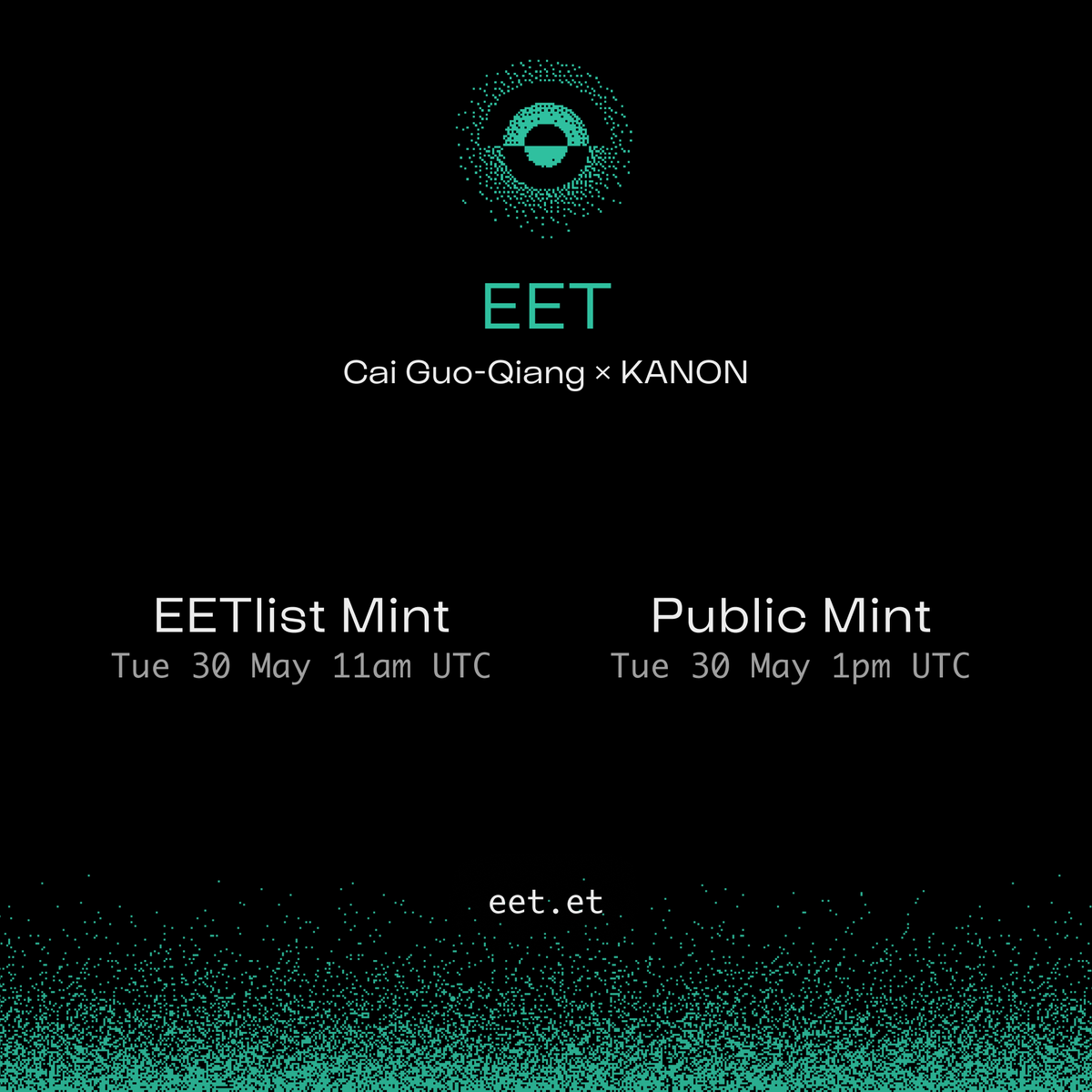 EET

Cai Guo-Qiang × KANON

EETlist Mint
Tue 30 May 11am UTC

Public Mint
Tue 30 May 1pm UTC

eet.et